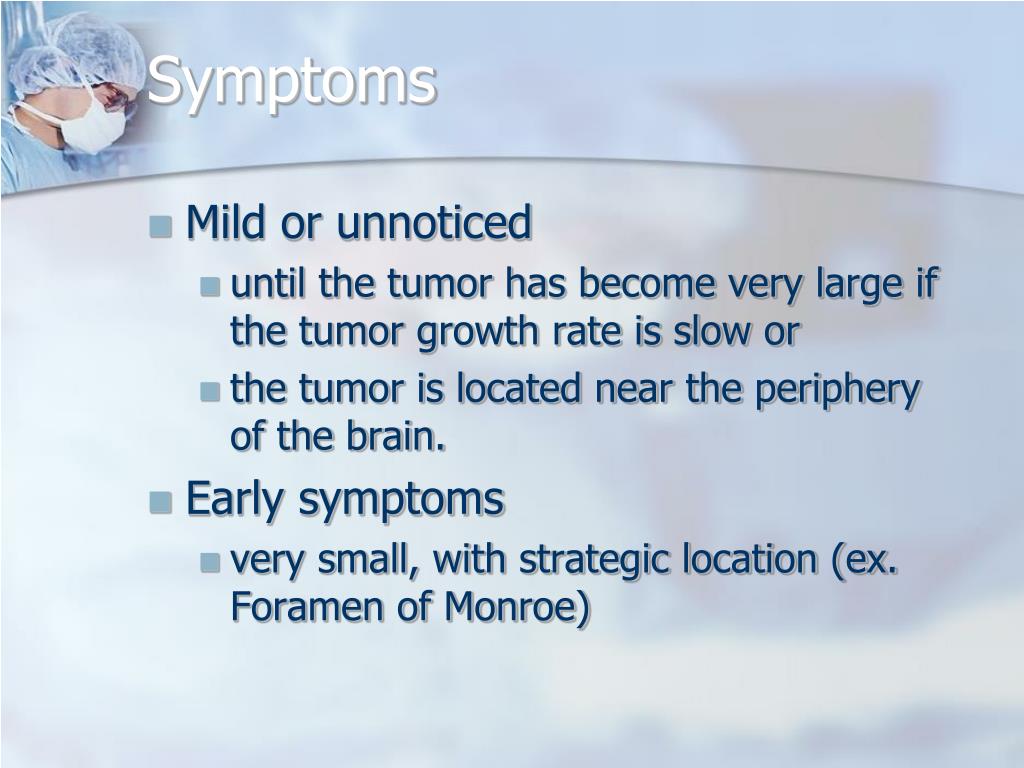 Symptoms

- Mild or unnoticed
  - until the tumor has become very large if the tumor growth rate is slow or
  - the tumor is located near the periphery of the brain.
- Early symptoms
  - very small, with strategic location (ex. Foramen of Monroe)